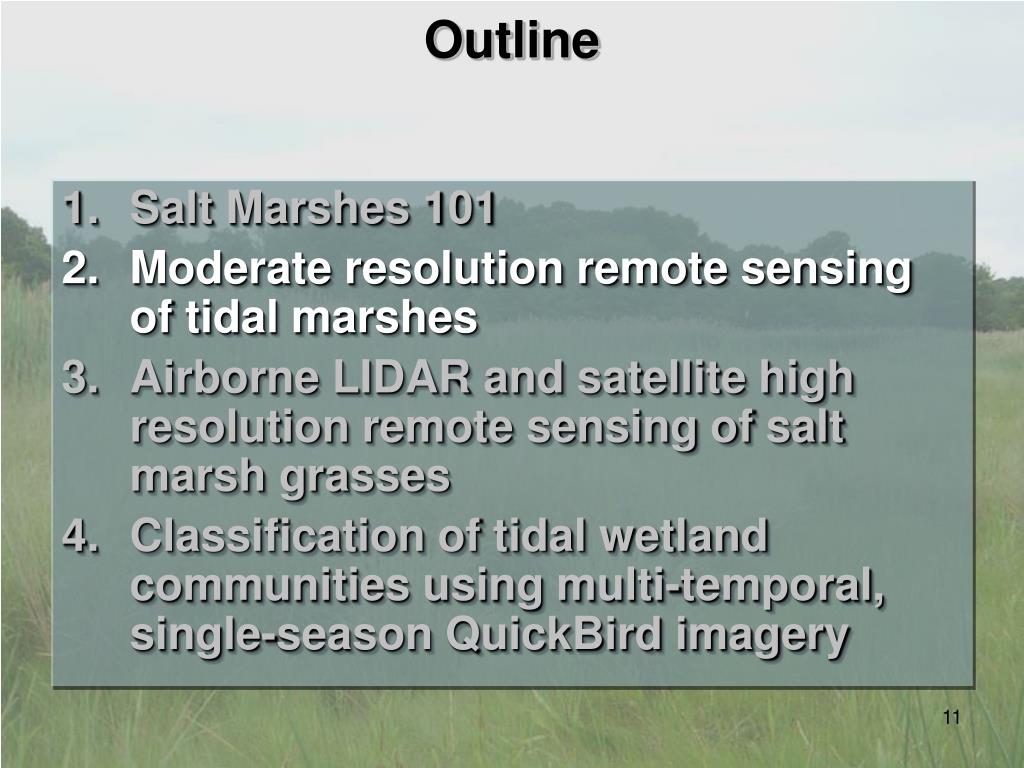 Outline

1. Salt Marshes 101
2. Moderate resolution remote sensing of tidal marshes
3. Airborne LIDAR and satellite high resolution remote sensing of salt marsh grasses
4. Classification of tidal wetland communities using multi-temporal, single-season QuickBird imagery

11